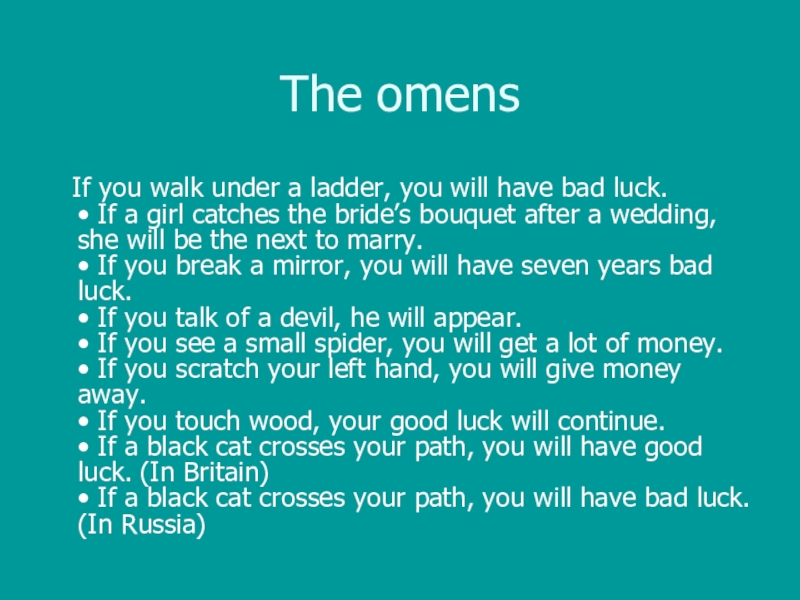 The omens

If you walk under a ladder, you will have bad luck.
• If a girl catches the bride’s bouquet after a wedding, she will be the next to marry.
• If you break a mirror, you will have seven years bad luck.
• If you talk of a devil, he will appear.
• If you see a small spider, you will get a lot of money.
• If you scratch your left hand, you will give money away.
• If you touch wood, your good luck will continue.
• If a black cat crosses your path, you will have good luck. (In Britain)
• If a black cat crosses your path, you will have bad luck. (In Russia)